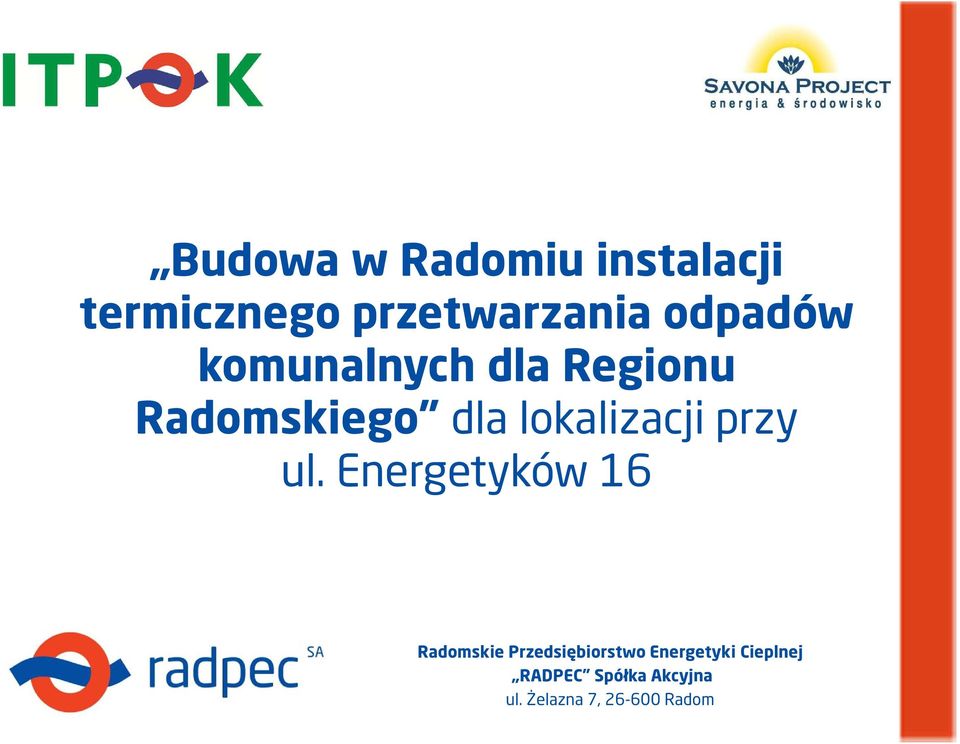 ITPOK

SAVONA PROJECT
energia & środowisko

„Budowa w Radomiu instalacji termicznego przetwarzania odpadów komunalnych dla Regionu Radomskiego” dla lokalizacji przy ul. Energetyków 16

radpec SA

Radomskie Przedsiębiorstwo Energetyki Cieplnej
„RADPEC” Spółka Akcyjna
ul. Żelazna 7, 26-600 Radom